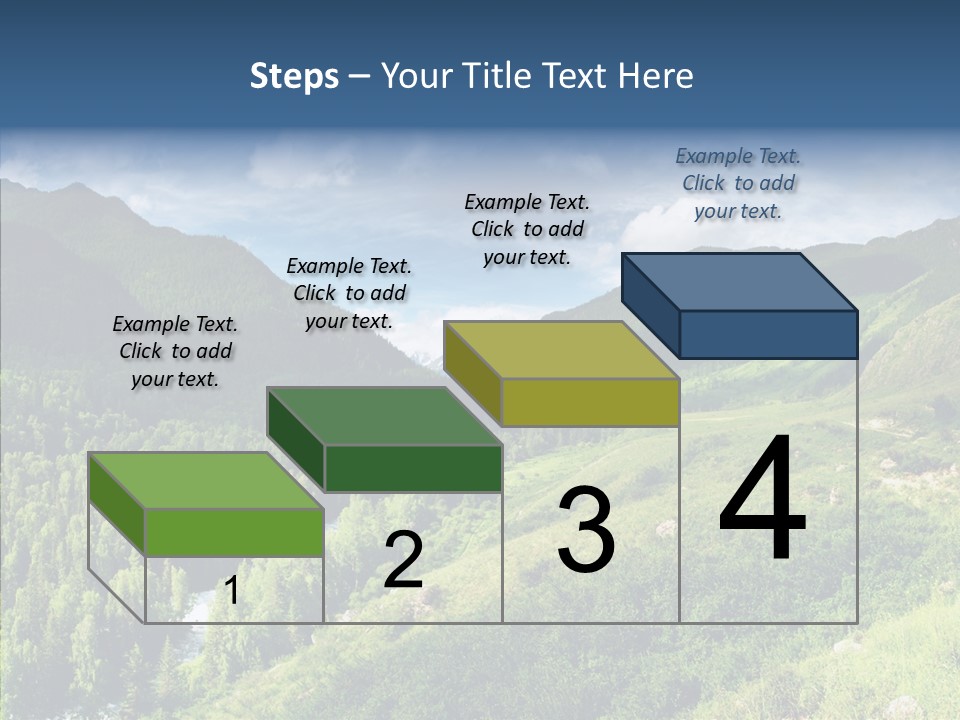 Steps – Your Title Text Here

Example Text. Click to add your text.

Example Text. Click to add your text.

Example Text. Click to add your text.

Example Text. Click to add your text.

1

2

3

4